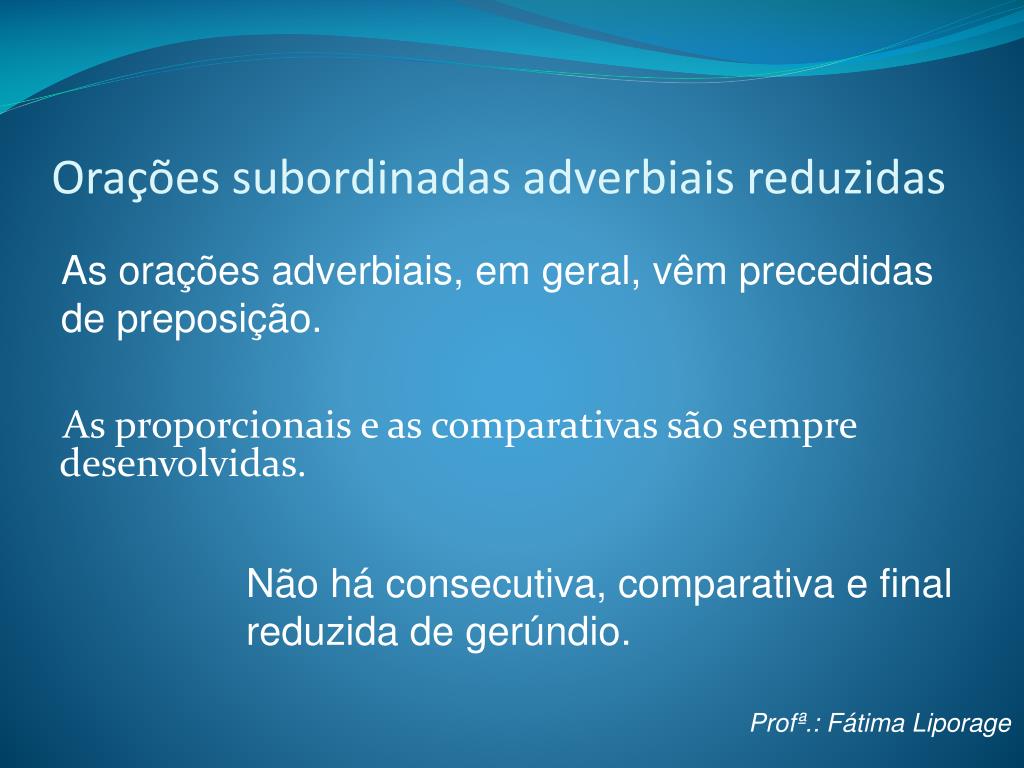 Orações subordinadas adverbiais reduzidas

As orações adverbiais, em geral, vêm precedidas de preposição.

As proporcionais e as comparativas são sempre desenvolvidas.

Não há consecutiva, comparativa e final reduzida de gerúndio.

Profª.: Fátima Liporage